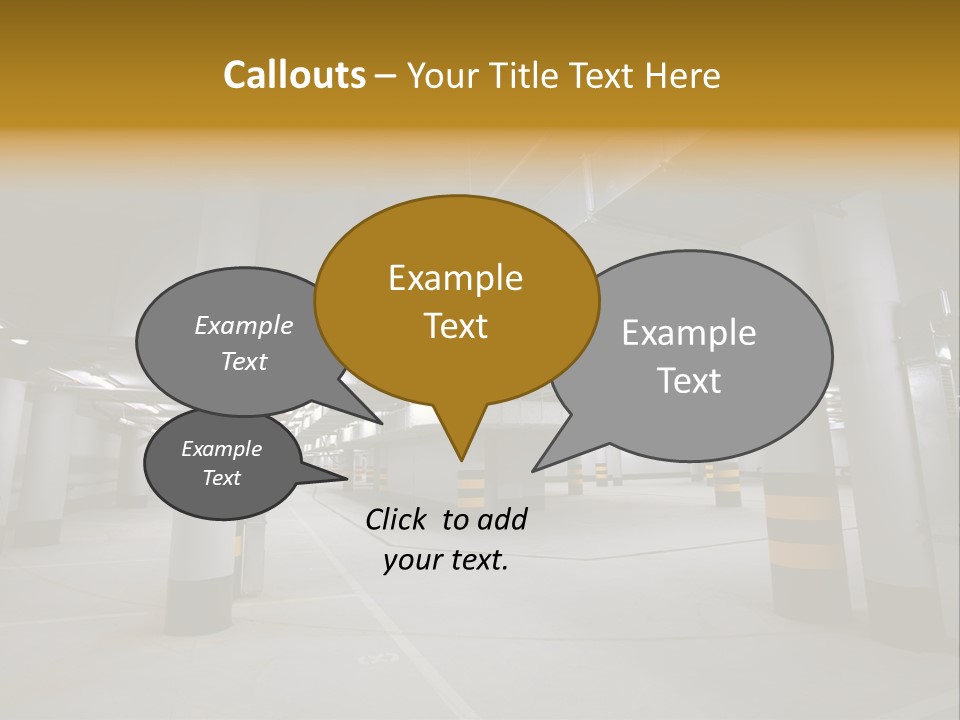 Callouts – Your Title Text Here

Example Text

Example Text

Example Text

Example Text

Click to add your text.